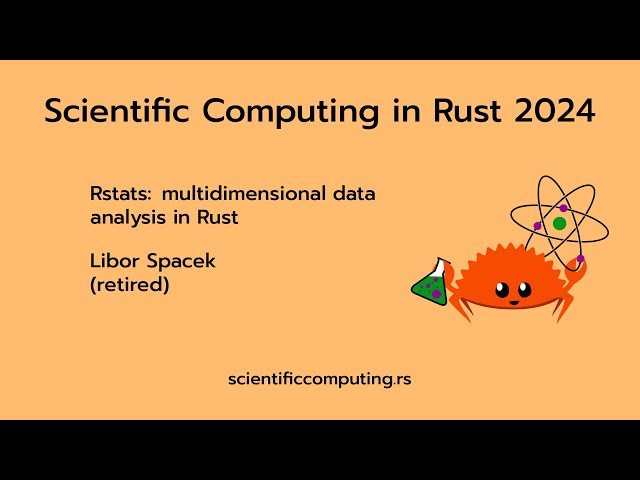 Scientific Computing in Rust 2024

Rstats: multidimensional data analysis in Rust

Libor Spacek
(retired)

scientificcomputing.rs